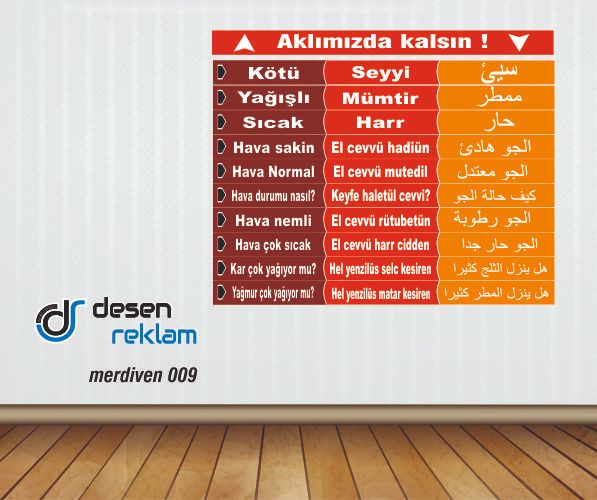 Aklımızda kalsın !

| Kötü | Seyyi | سيئ |
|---|---|---|
| Yağışlı | Mümtir | ممطر |
| Sıcak | Harr | حار |
| Hava sakin | El cevvü hadiün | الجو هادئ |
| Hava Normal | El cevvü mutedil | الجو معتدل |
| Hava durumu nasıl? | Keyfe haletül cevvi? | كيف حالة الجو |
| Hava nemli | El cevvü rütubetün | الجو رطوبة |
| Hava çok sıcak | El cevvü harr cidden | الجو حار جدا |
| Kar çok yağıyor mu? | Hel yenzilüs selc kesiren | هل ينزل الثلج كثيرا |
| Yağmur çok yağıyor mu? | Hel yenzilüs matar kesiren | هل ينزل المطر كثيرا |

desen reklam

merdiven 009